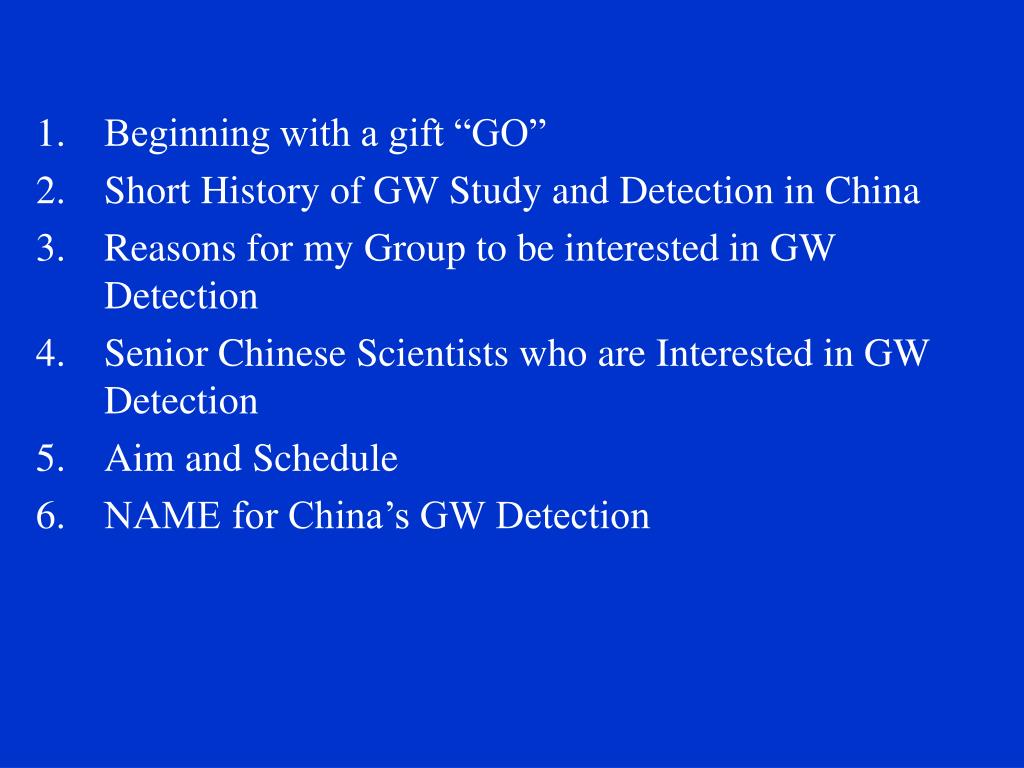 1. Beginning with a gift “GO”
2. Short History of GW Study and Detection in China
3. Reasons for my Group to be interested in GW Detection
4. Senior Chinese Scientists who are Interested in GW Detection
5. Aim and Schedule
6. NAME for China’s GW Detection